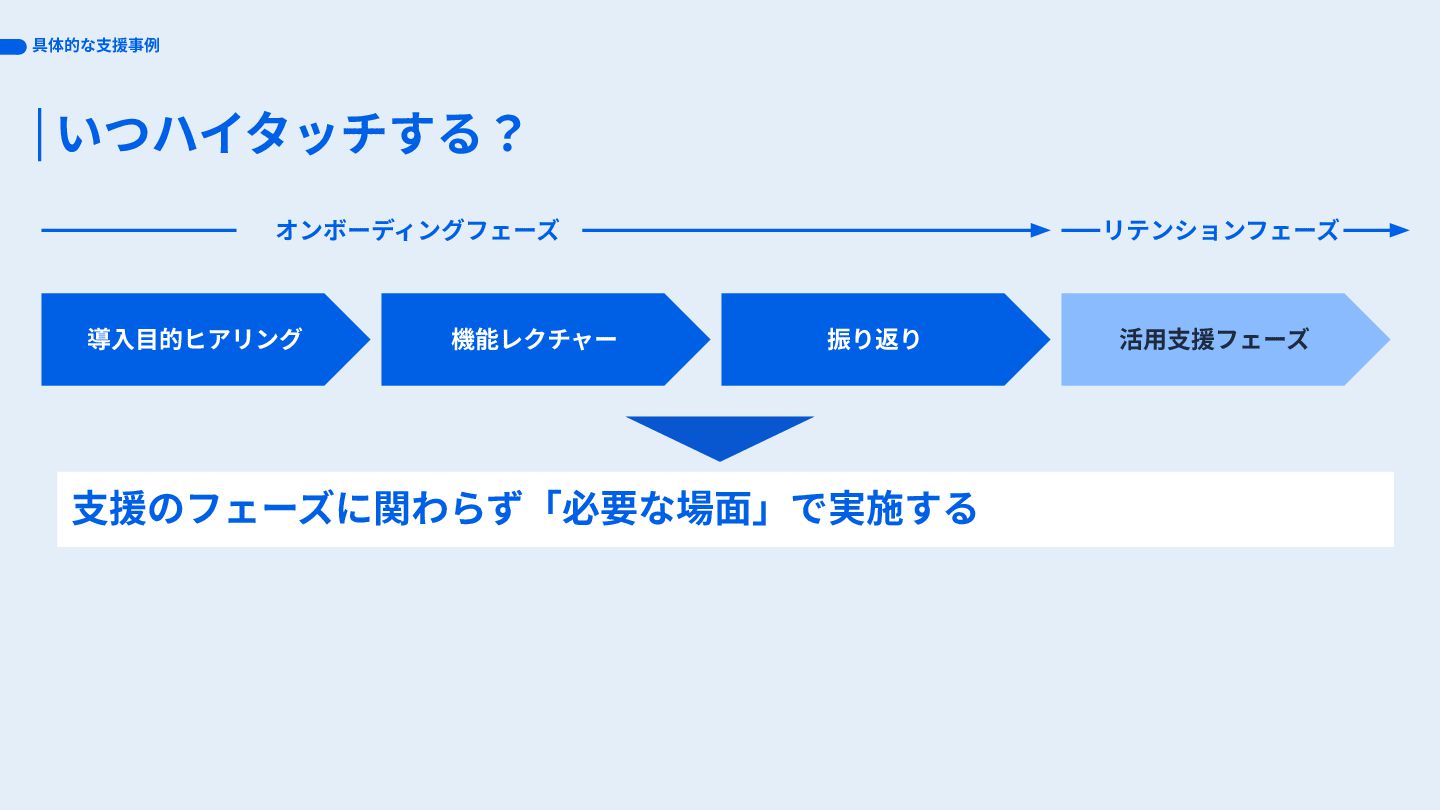 具体的な支援事例

いつハイタッチする？

オンボーディングフェーズ

リテンションフェーズ

導入目的ヒアリング

機能レクチャー

振り返り

活用支援フェーズ

支援のフェーズに関わらず「必要な場面」で実施する